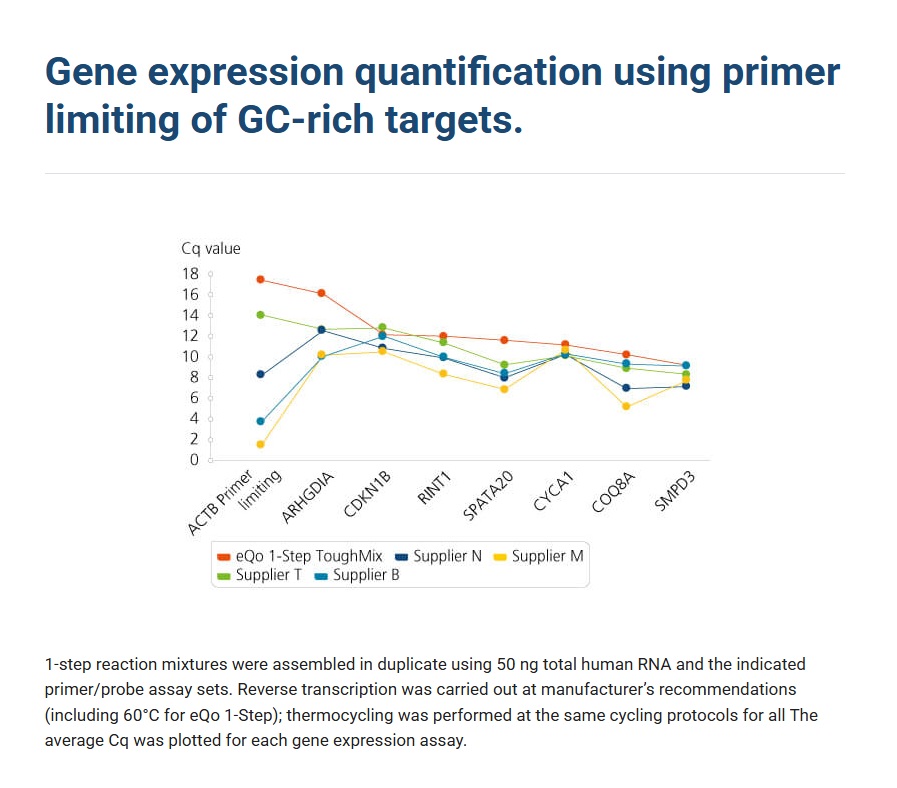 Gene expression quantification using primer limiting of GC-rich targets.

Cq value
18
16
14
12
10
8
6
4
2
0

ACTB Primer limiting
ARHGDIA
CDKN1B
RINT1
SPATA20
CYCA1
COQ8A
SMPD3

eQo 1-Step ToughMix
Supplier N
Supplier M
Supplier T
Supplier B

1-step reaction mixtures were assembled in duplicate using 50 ng total human RNA and the indicated primer/probe assay sets. Reverse transcription was carried out at manufacturer's recommendations (including 60°C for eQo 1-Step); thermocycling was performed at the same cycling protocols for all The average Cq was plotted for each gene expression assay.